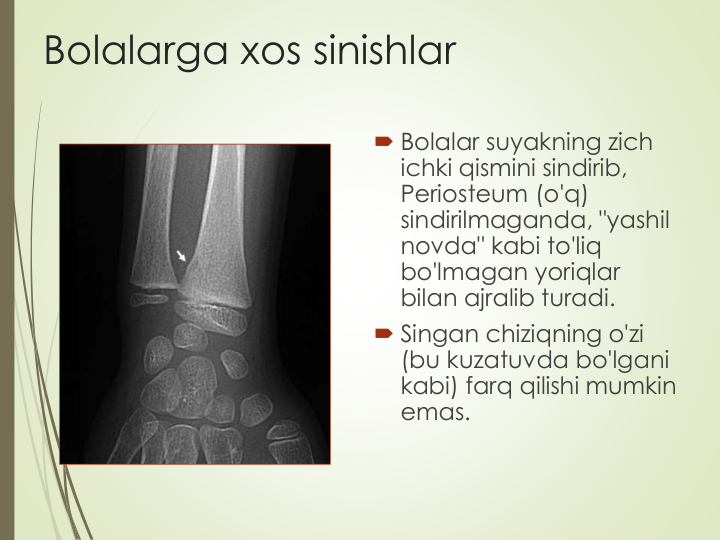 Bolalarga xos sinishlar

Bolalar suyakning zich ichki qismini sindirib, Periosteum (o'q) sindirilmaganda, "yashil novda" kabi to'liq bo'lmagan yoriqlar bilan ajralib turadi.

Singan chiziqning o'zi (bu kuzatuvda bo'lgani kabi) farq qilishi mumkin emas.